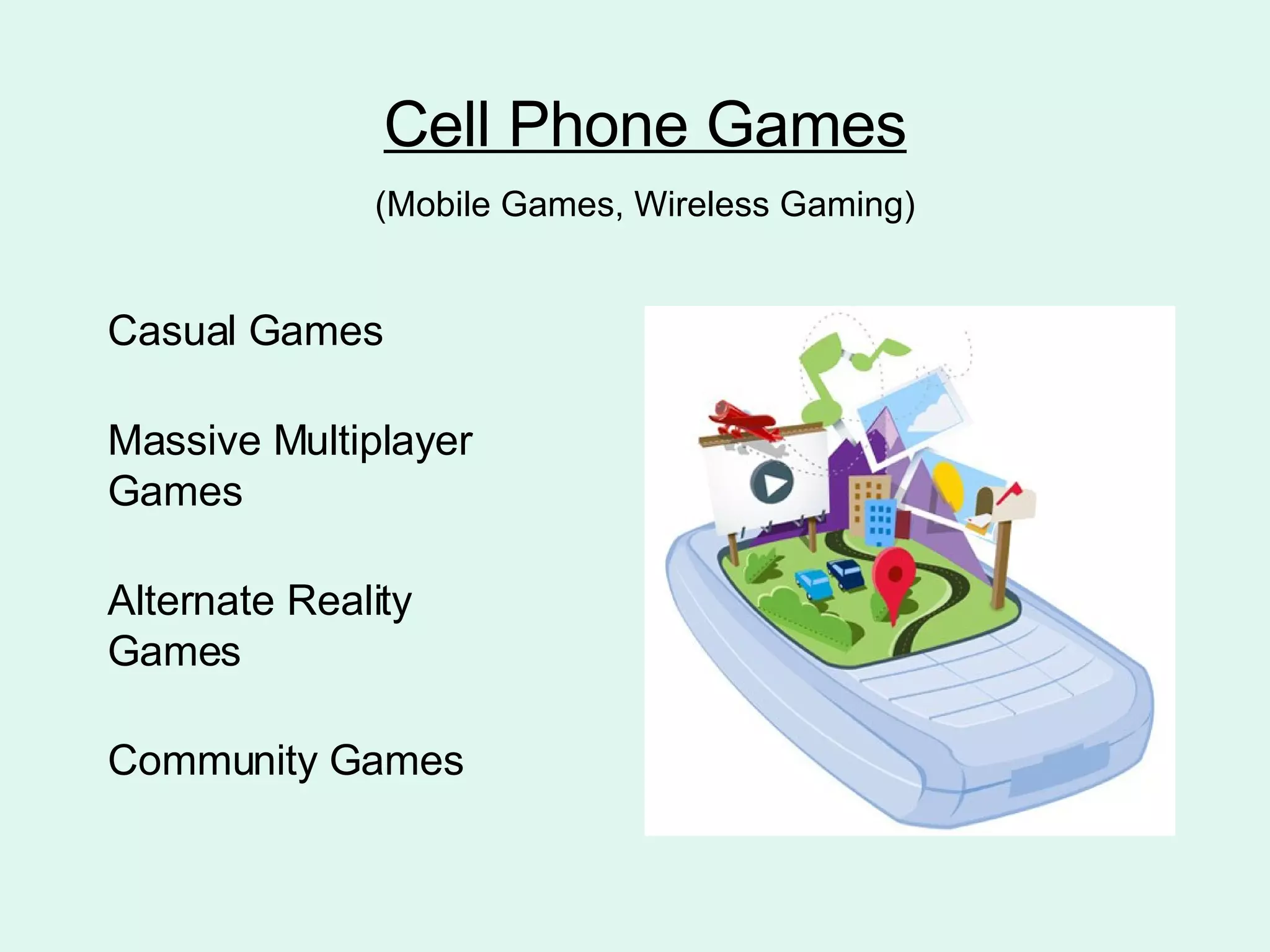 Cell Phone Games

(Mobile Games, Wireless Gaming)

Casual Games

Massive Multiplayer Games

Alternate Reality Games

Community Games